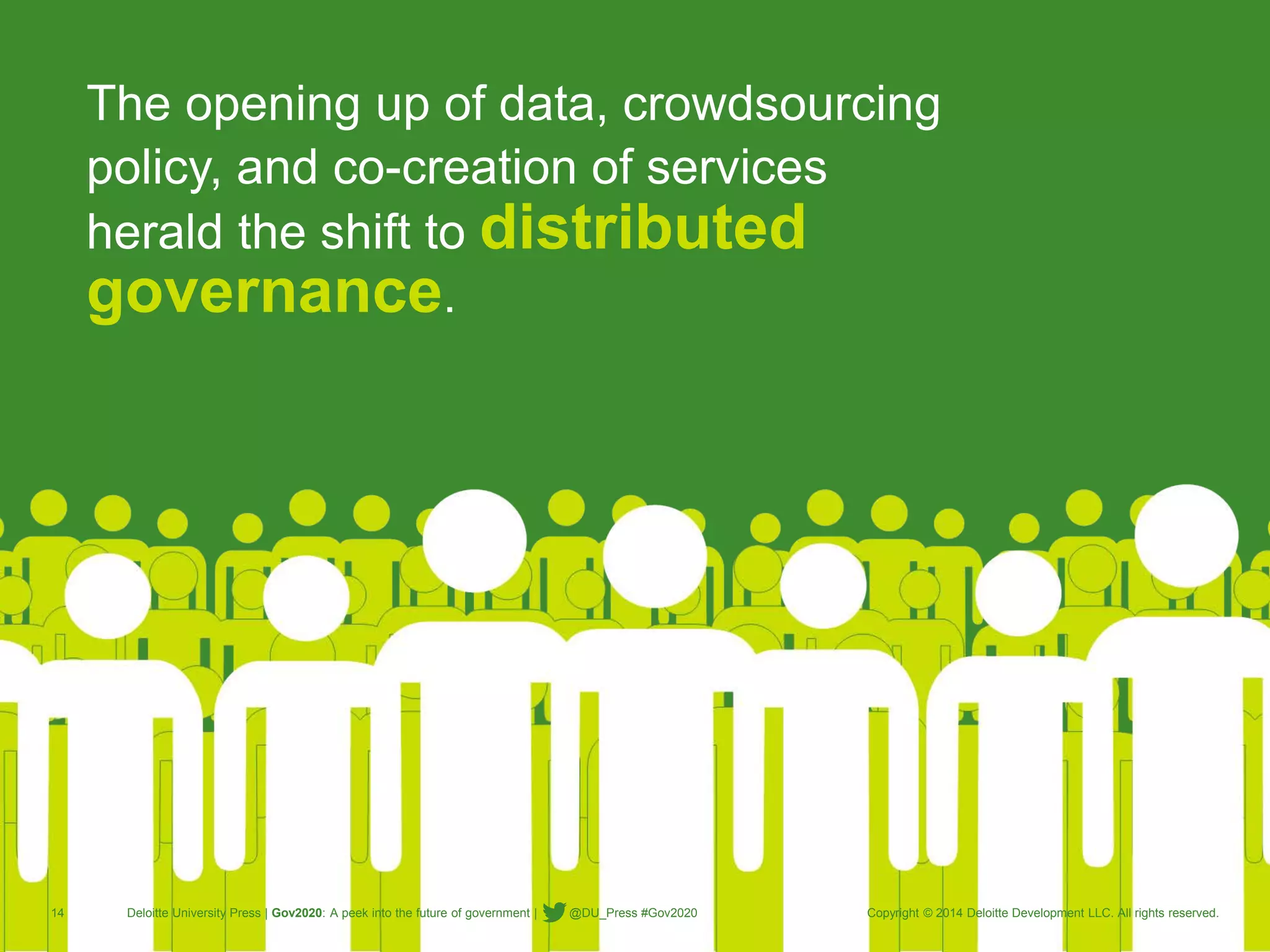 The opening up of data, crowdsourcing policy, and co-creation of services herald the shift to distributed governance.

14 Deloitte University Press | Gov2020: A peek into the future of government | @DU_Press #Gov2020 Copyright © 2014 Deloitte Development LLC. All rights reserved.